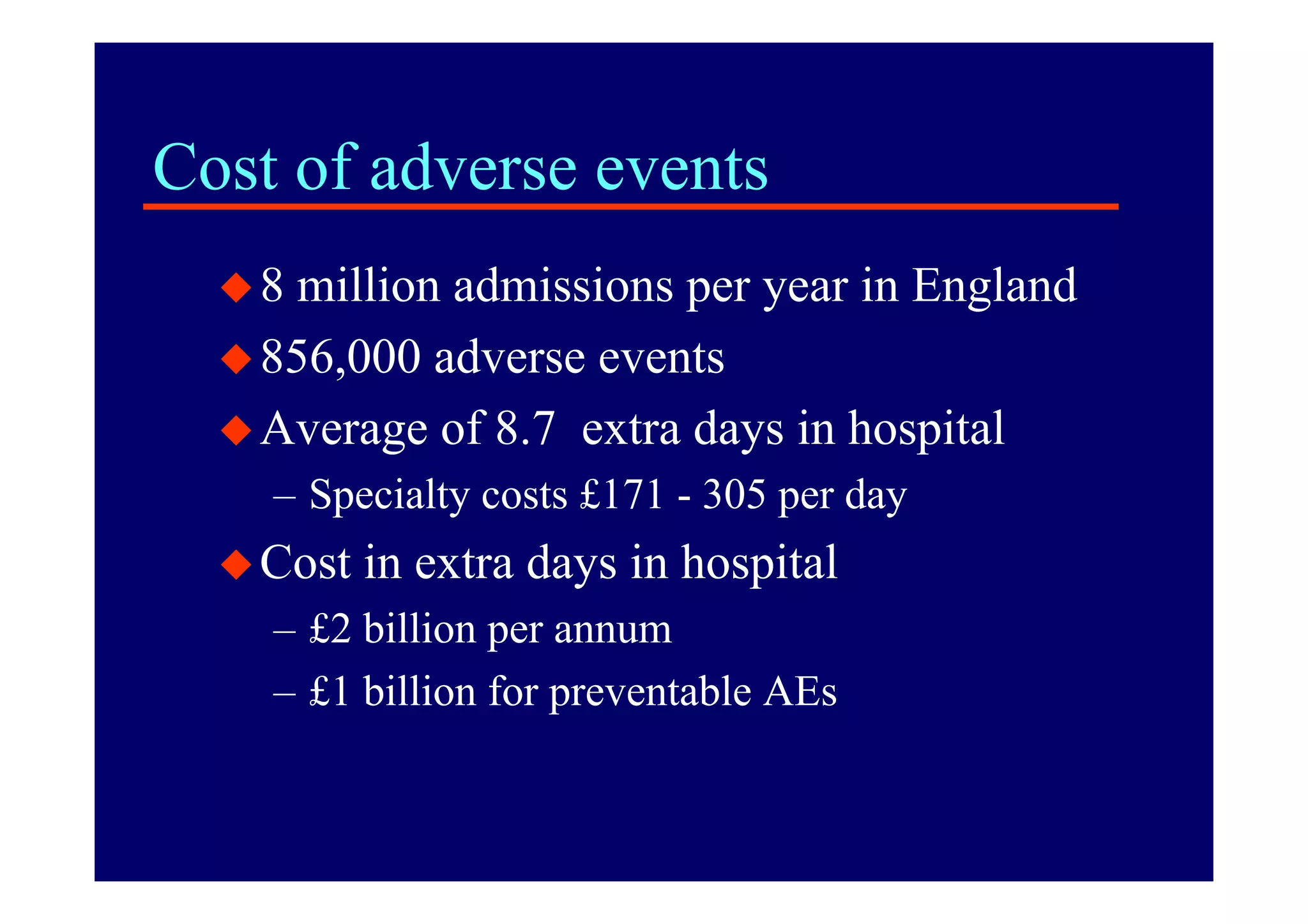 Cost of adverse events

◆ 8 million admissions per year in England

◆ 856,000 adverse events

◆ Average of 8.7  extra days in hospital

– Specialty costs £171 - 305 per day

◆ Cost in extra days in hospital

– £2 billion per annum

– £1 billion for preventable AEs